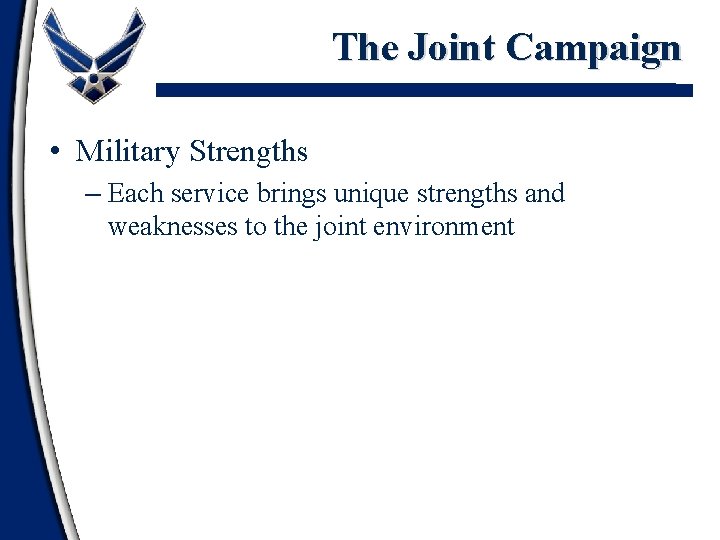 The Joint Campaign

• Military Strengths
– Each service brings unique strengths and weaknesses to the joint environment